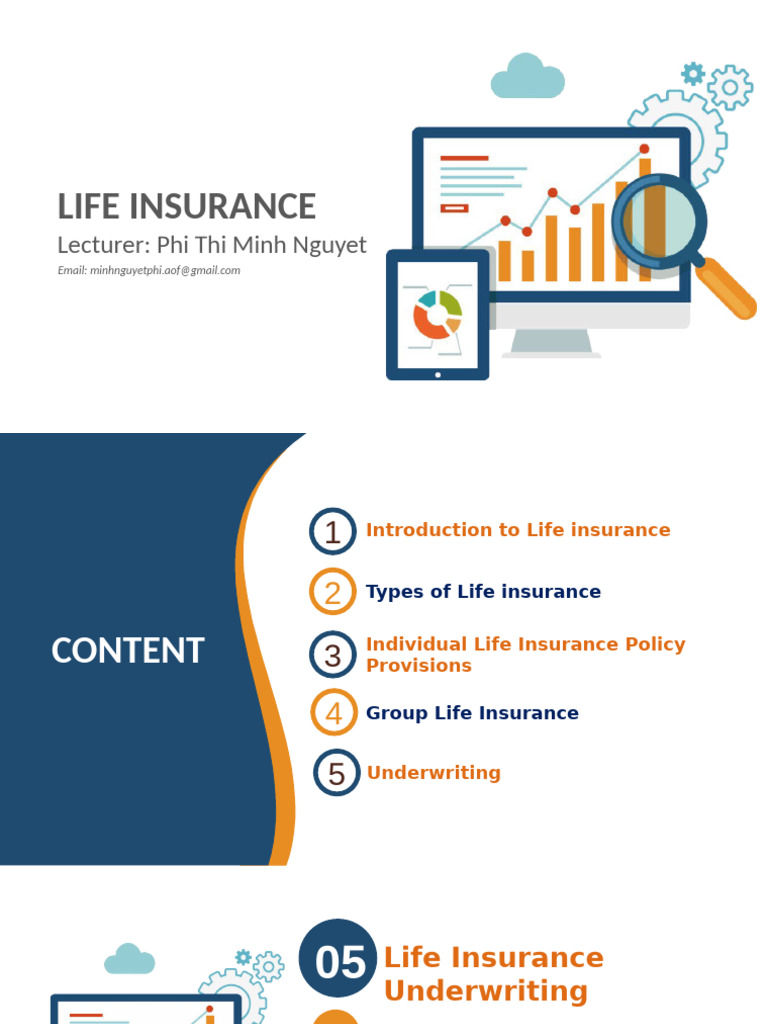 LIFE INSURANCE
Lecturer: Phi Thi Minh Nguyet
Email: minhnguyetphi.aof@gmail.com

CONTENT

1 Introduction to Life insurance

2 Types of Life insurance

3 Individual Life Insurance Policy Provisions

4 Group Life Insurance

5 Underwriting

05 Life Insurance Underwriting